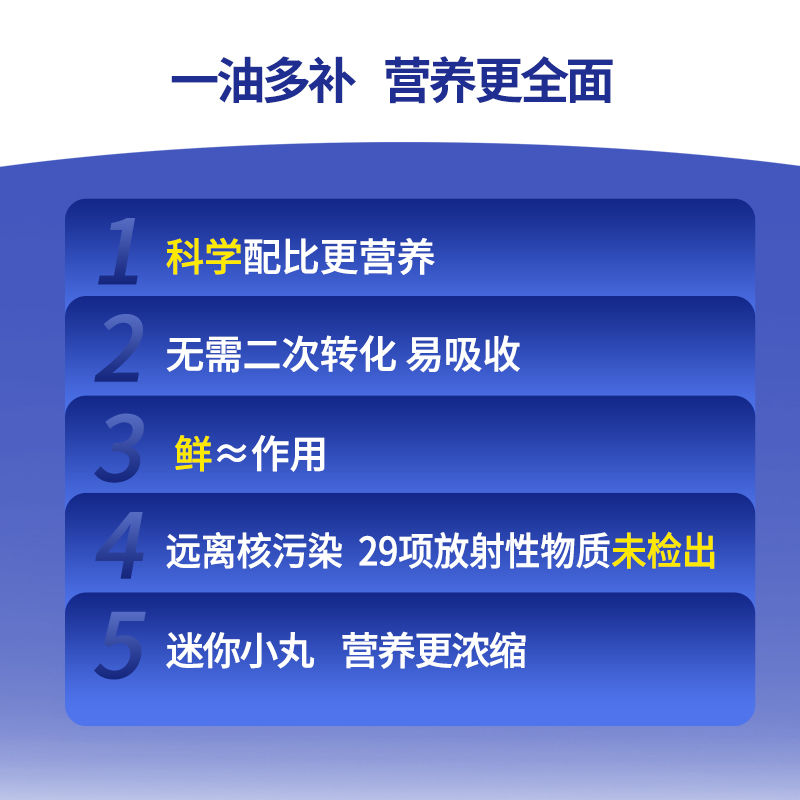 一油多补 营养更全面

1 科学配比更营养

2 无需二次转化 易吸收

3 鲜≈作用

4 远离核污染 29项放射性物质未检出

5 迷你小丸 营养更浓缩